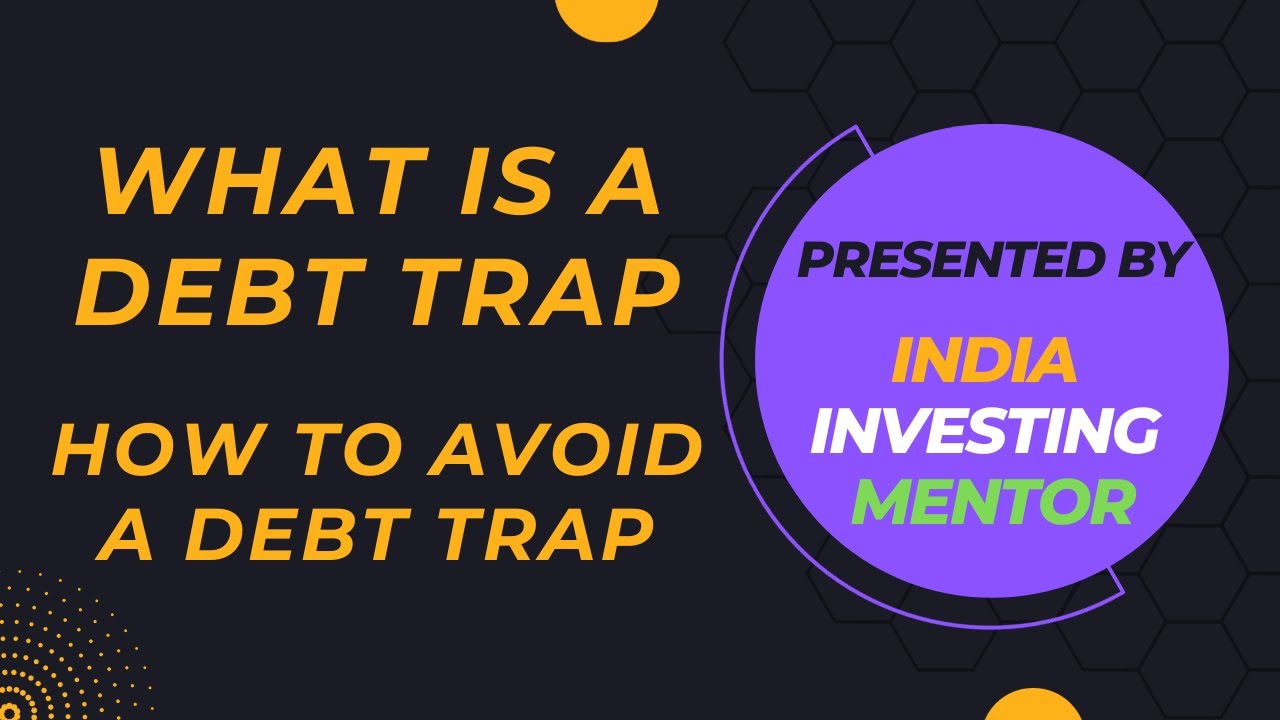 WHAT IS A DEBT TRAP

HOW TO AVOID A DEBT TRAP

PRESENTED BY

INDIA
INVESTING
MENTOR